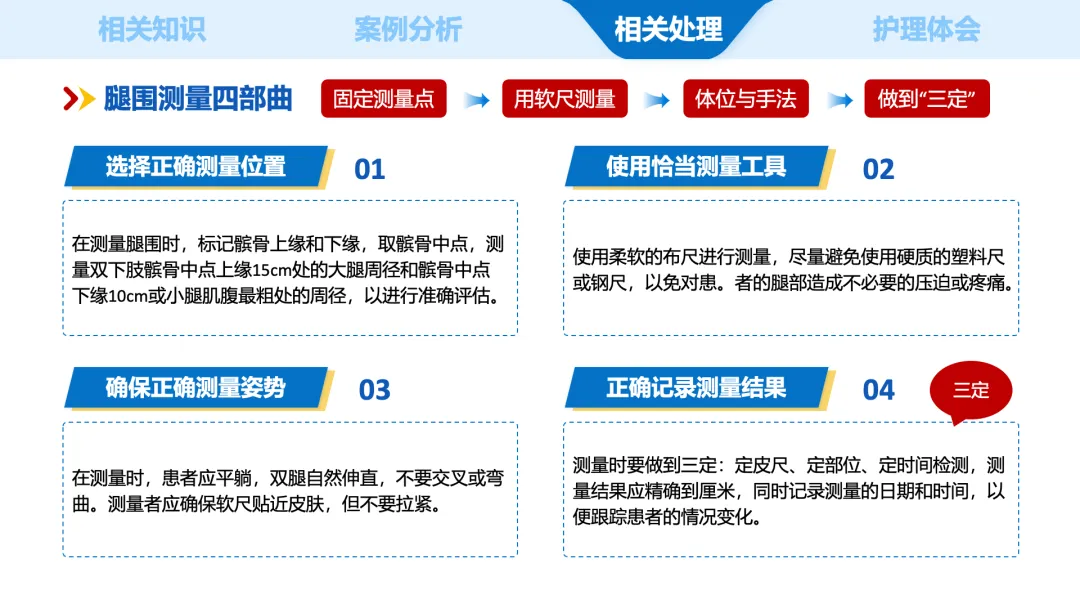 相关知识　案例分析　相关处理　护理体会

腿围测量四部曲　固定测量点　用软尺测量　体位与手法　做到“三定”

选择正确测量位置　01

在测量腿围时，标记髌骨上缘和下缘，取髌骨中点，测量双下肢髌骨中点上缘15cm处的大腿周径和髌骨中点下缘10cm或小腿肌腹最粗处的周径，以进行准确评估。

使用恰当测量工具　02

使用柔软的布尺进行测量，尽量避免使用硬质的塑料尺或钢尺，以免对患。者的腿部造成不必要的压迫或疼痛。

确保正确测量姿势　03

在测量时，患者应平躺，双腿自然伸直，不要交叉或弯曲。测量者应确保软尺贴近皮肤，但不要拉紧。

正确记录测量结果　04

三定

测量时要做到三定：定皮尺、定部位、定时间检测，测量结果应精确到厘米，同时记录测量的日期和时间，以便跟踪患者的情况变化。